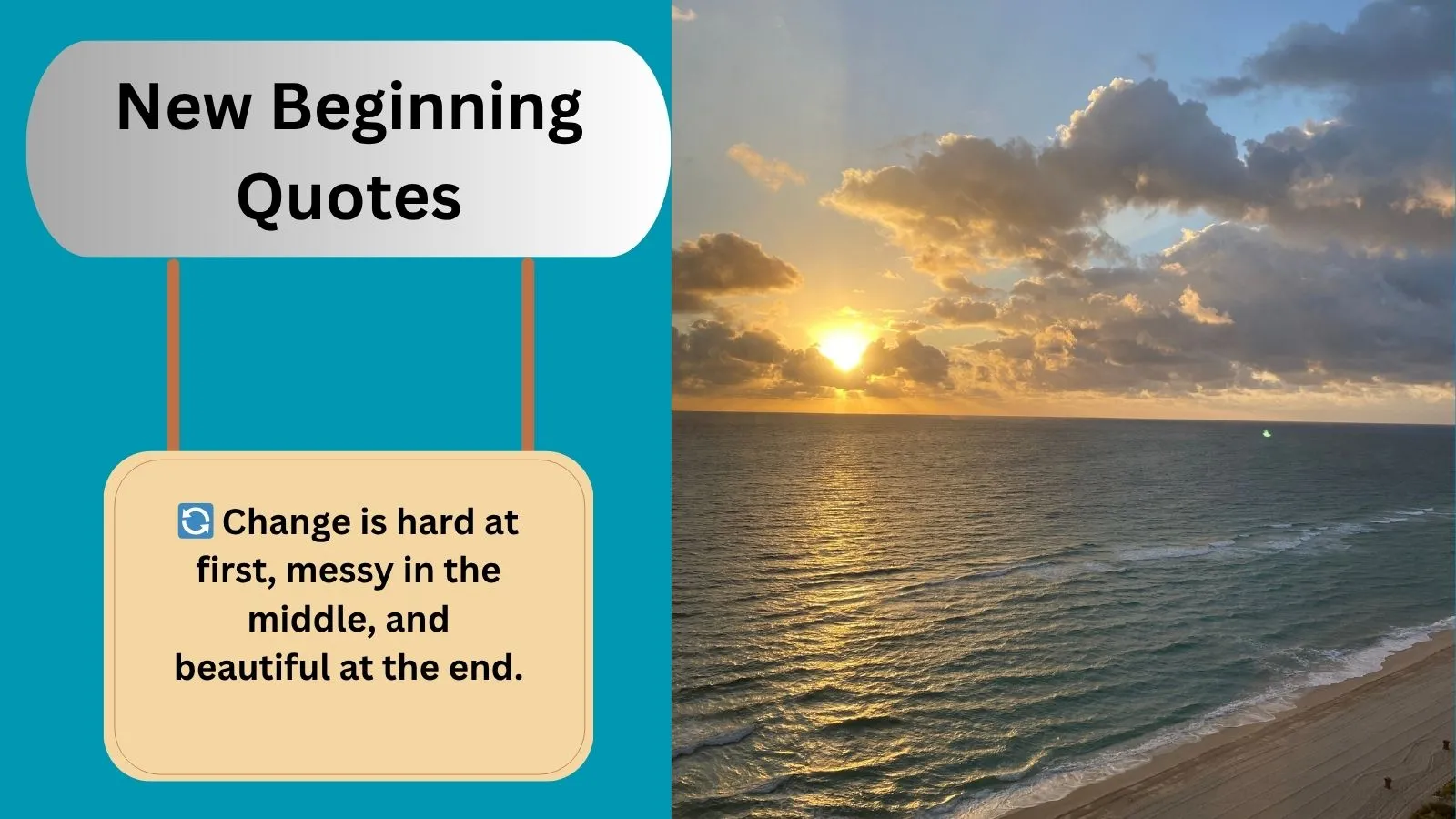 New Beginning Quotes

🔄 Change is hard at first, messy in the middle, and beautiful at the end.